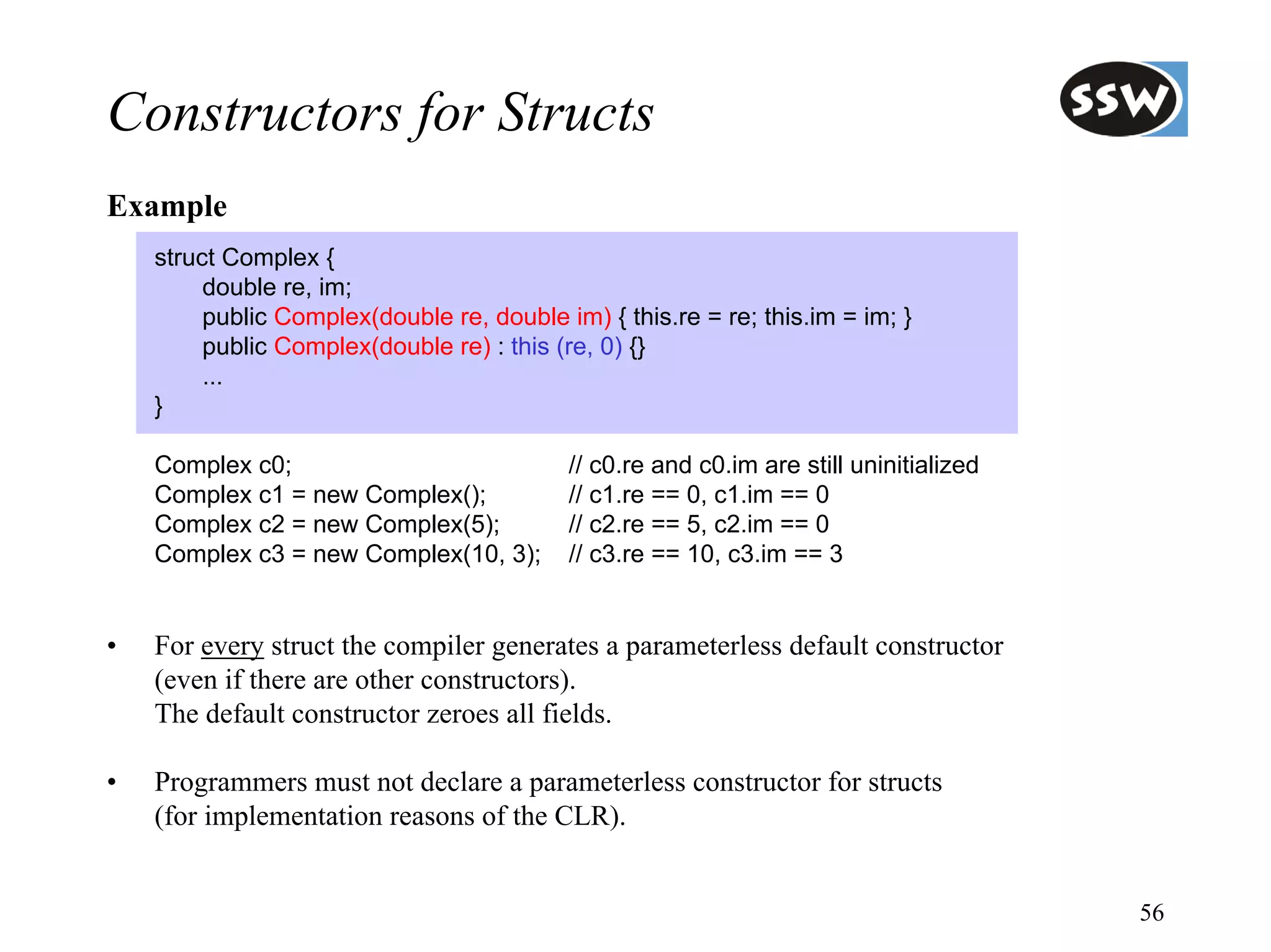 Constructors for Structs

SSW

Example

struct Complex {
double re, im;
public Complex(double re, double im) { this.re = re; this.im = im; }
public Complex(double re) : this (re, 0) {}
...
}

Complex c0; // c0.re and c0.im are still uninitialized
Complex c1 = new Complex(); // c1.re == 0, c1.im == 0
Complex c2 = new Complex(5); // c2.re == 5, c2.im == 0
Complex c3 = new Complex(10, 3); // c3.re == 10, c3.im == 3

• For every struct the compiler generates a parameterless default constructor (even if there are other constructors). The default constructor zeroes all fields.

• Programmers must not declare a parameterless constructor for structs (for implementation reasons of the CLR).

56